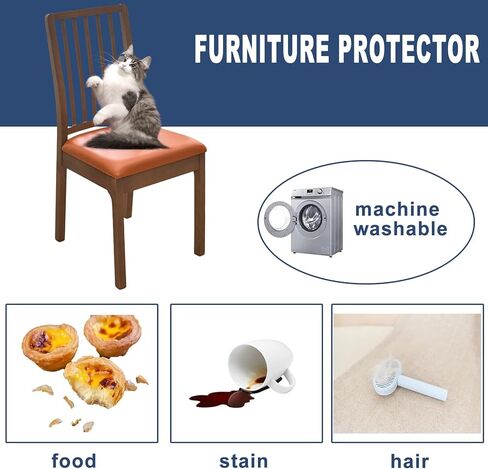 FURNITURE PROTECTOR

machine washable

food

stain

hair